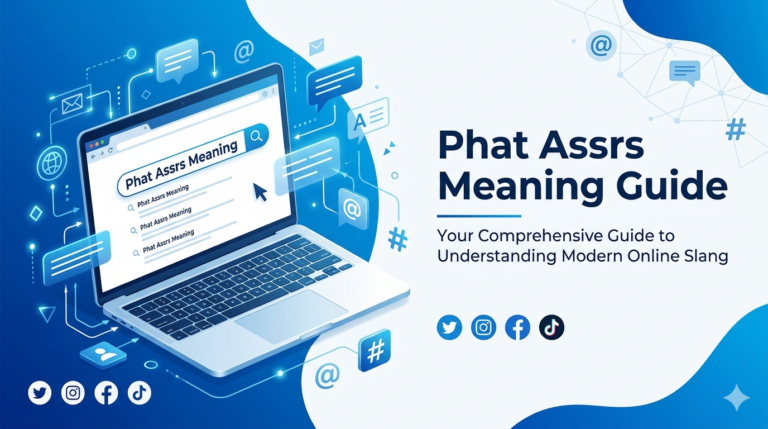 Phat Assrs Meaning

Phat Assrs Meaning

Phat Assrs Meaning

Phat Assrs Meaning

Phat Assrs Meaning Guide

Your Comprehensive Guide to Understanding Modern Online Slang